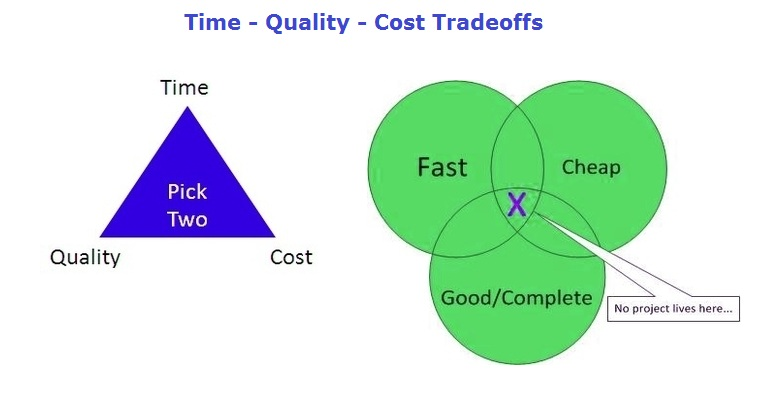 Time - Quality - Cost Tradeoffs

Time

Pick Two

Quality

Cost

Fast

Cheap

X

Good/Complete

No project lives here...